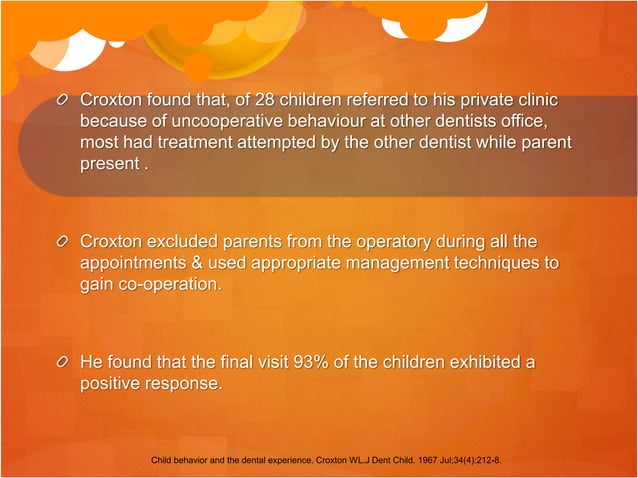 Croxton found that, of 28 children referred to his private clinic because of uncooperative behaviour at other dentists office, most had treatment attempted by the other dentist while parent present .

Croxton excluded parents from the operatory during all the appointments & used appropriate management techniques to gain co-operation.

He found that the final visit 93% of the children exhibited a positive response.

Child behavior and the dental experience. Croxton WL.J Dent Child. 1967 Jul;34(4):212-8.